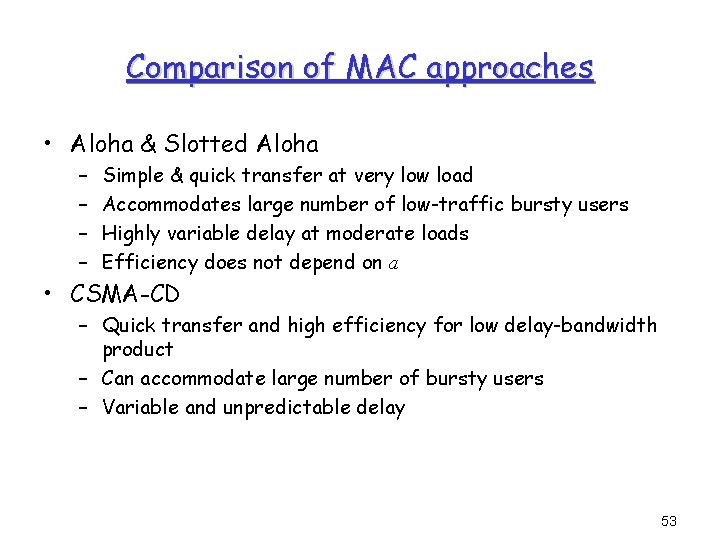 Comparison of MAC approaches

• Aloha & Slotted Aloha
– Simple & quick transfer at very low load
– Accommodates large number of low-traffic bursty users
– Highly variable delay at moderate loads
– Efficiency does not depend on $a$

• CSMA-CD
– Quick transfer and high efficiency for low delay-bandwidth product
– Can accommodate large number of bursty users
– Variable and unpredictable delay

53